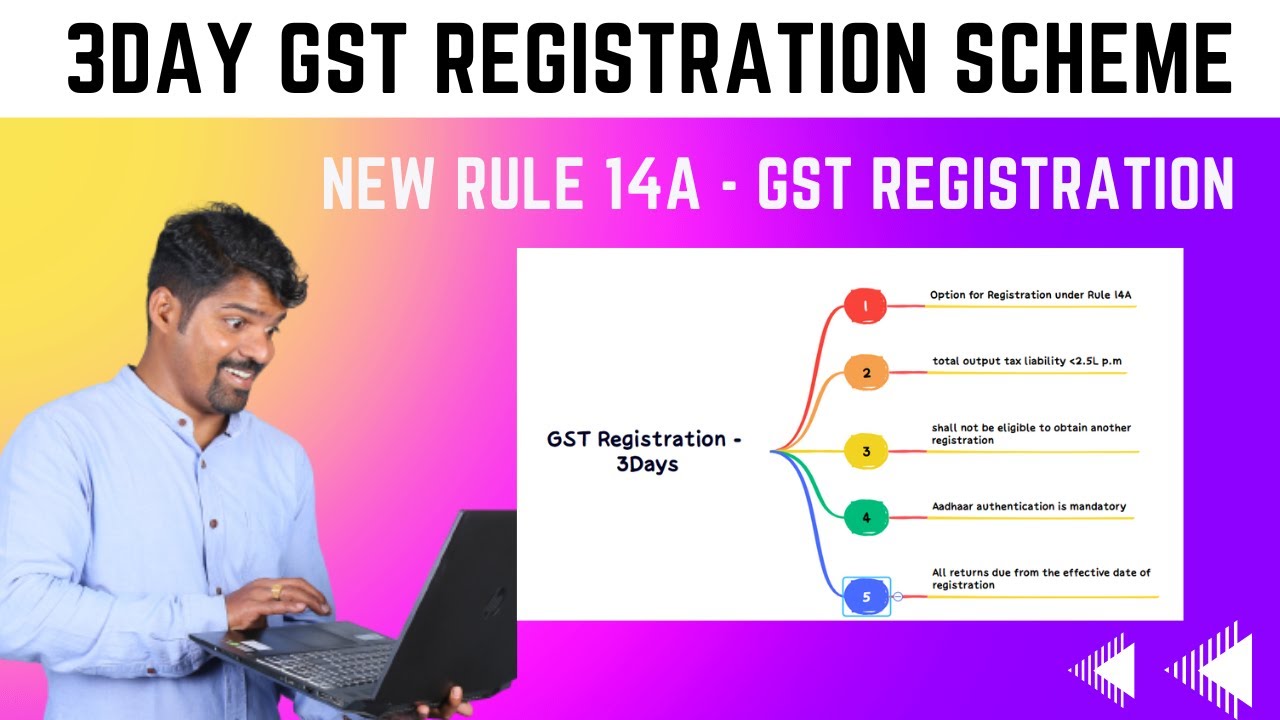 3DAY GST REGISTRATION SCHEME

NEW RULE 14A - GST REGISTRATION

GST Registration - 3Days

1 Option for Registration under Rule 14A

2 total output tax liability <2.5L p.m

3 shall not be eligible to obtain another registration

4 Aadhaar authentication is mandatory

5 All returns due from the effective date of registration